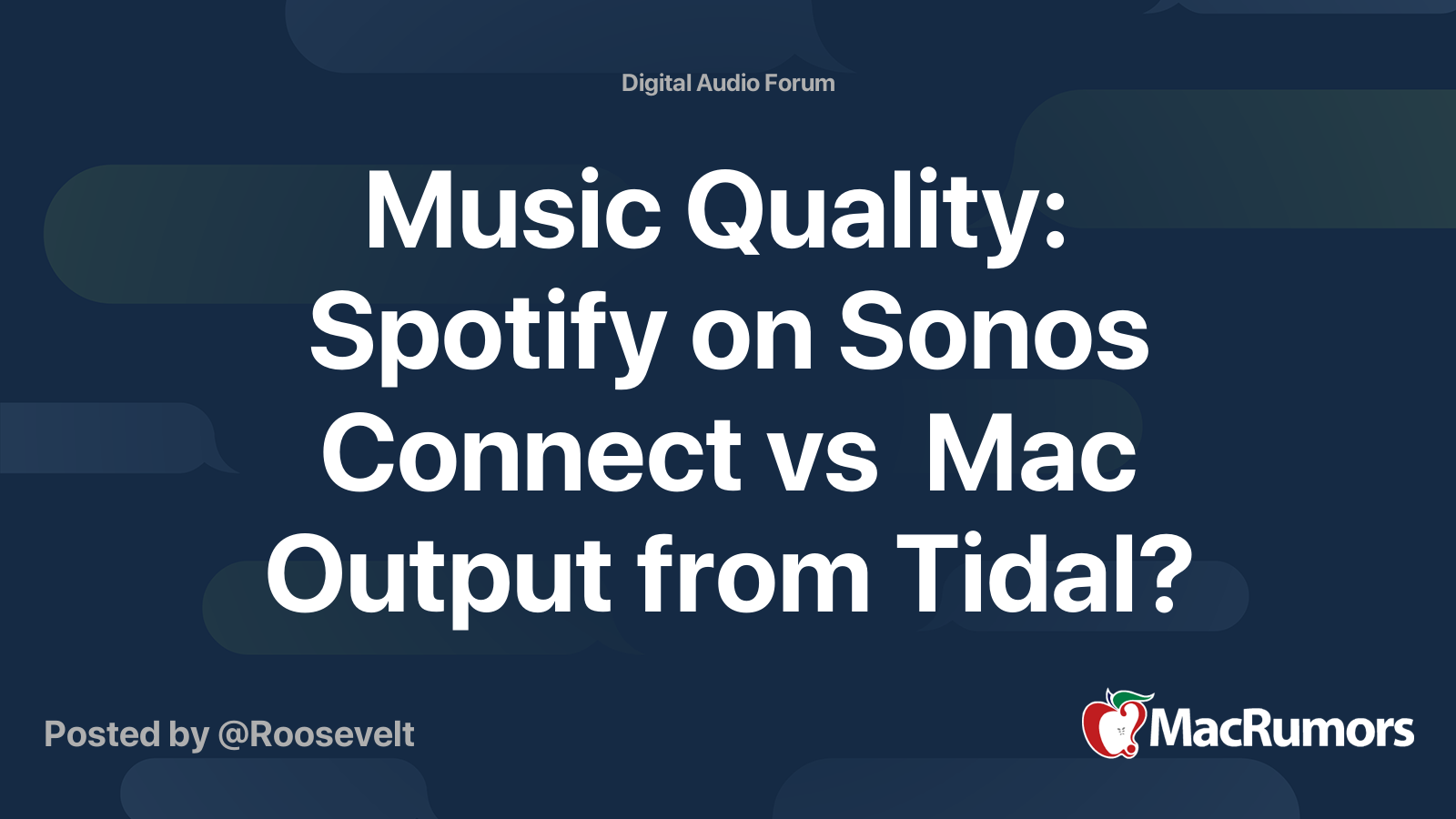 Digital Audio Forum

Music Quality: Spotify on Sonos Connect vs  Mac Output from Tidal?

Posted by @Roosevelt

MacRumors